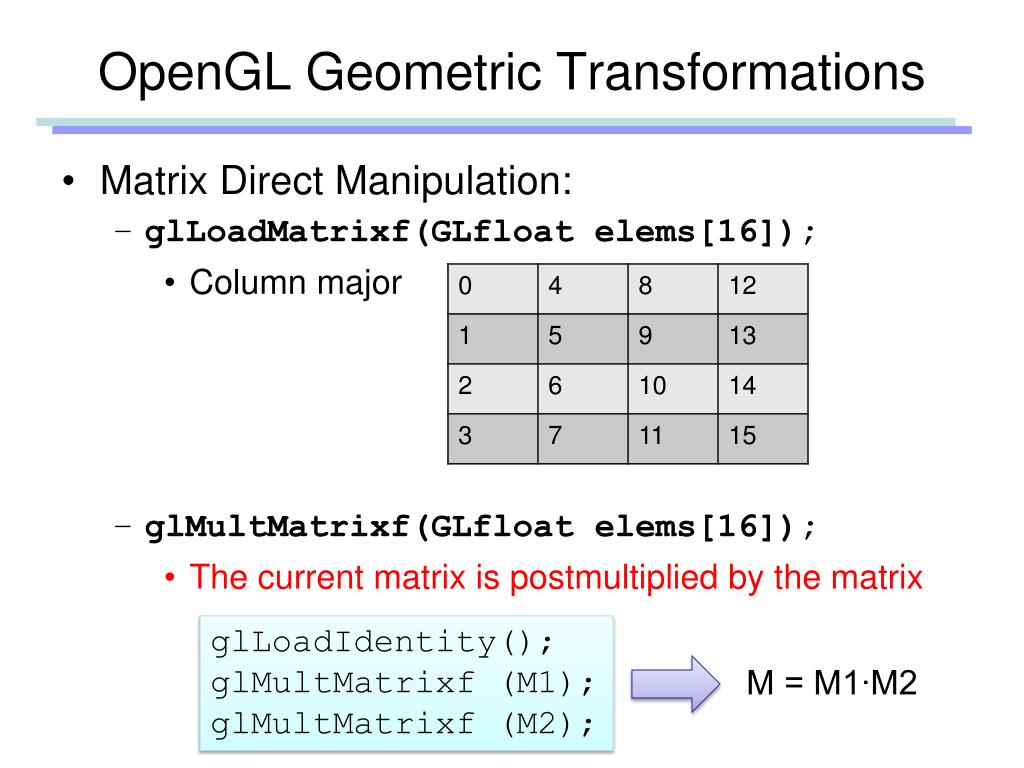 OpenGL Geometric Transformations

• Matrix Direct Manipulation:
– glLoadMatrixf(GLfloat elems[16]);
• Column major

| 0 | 4 | 8 | 12 |
|---|---|---|---|
| 1 | 5 | 9 | 13 |
| 2 | 6 | 10 | 14 |
| 3 | 7 | 11 | 15 |

– glMultMatrixf(GLfloat elems[16]);
• The current matrix is postmultiplied by the matrix

glLoadIdentity();
glMultMatrixf (M1);
glMultMatrixf (M2);

M = M1·M2